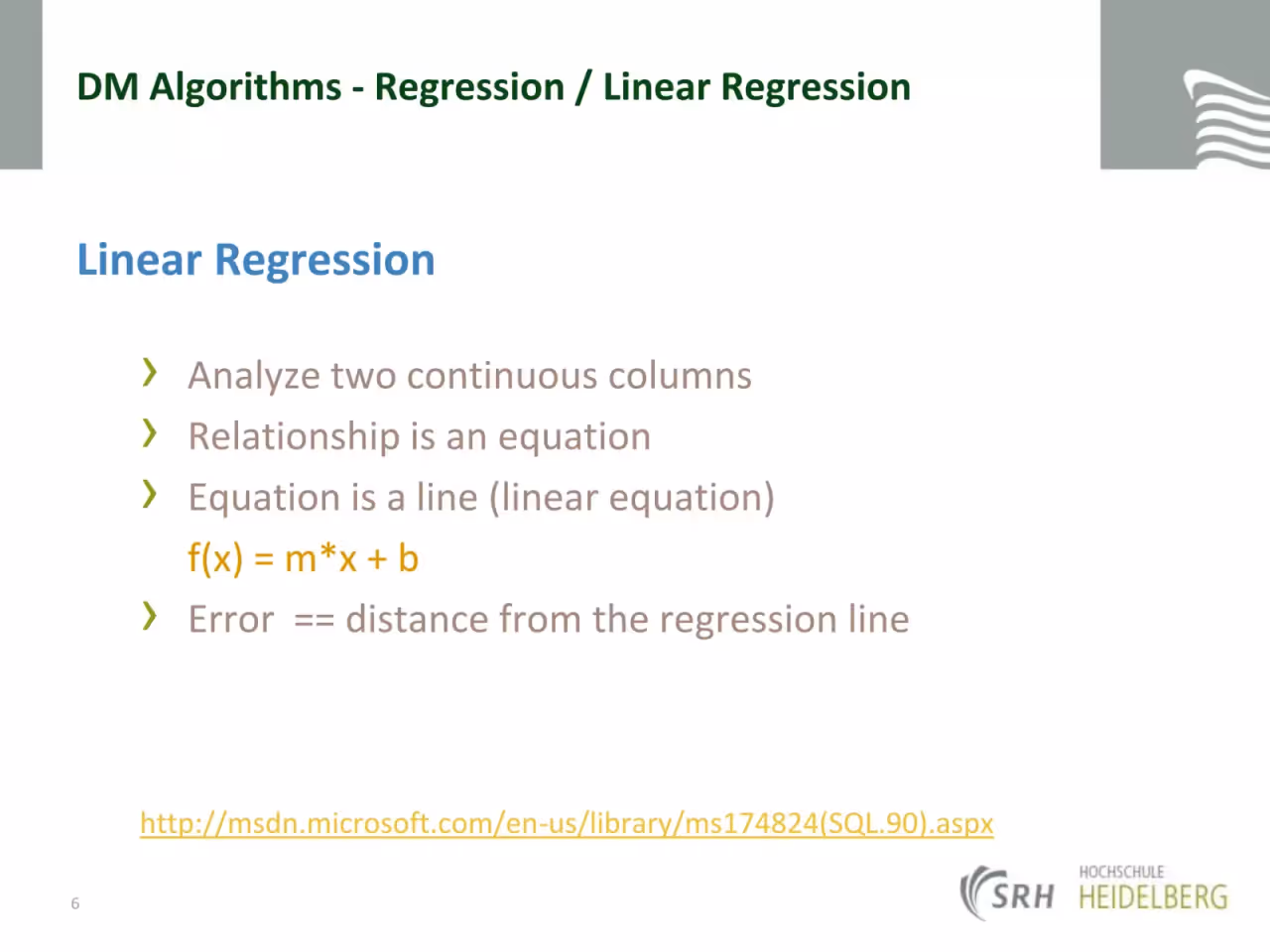 DM Algorithms - Regression / Linear Regression

Linear Regression

› Analyze two continuous columns
› Relationship is an equation
› Equation is a line (linear equation)
$f(x) = m*x + b$
› Error == distance from the regression line

http://msdn.microsoft.com/en-us/library/ms174824(SQL.90).aspx

6

SRH HOCHSCHULE HEIDELBERG